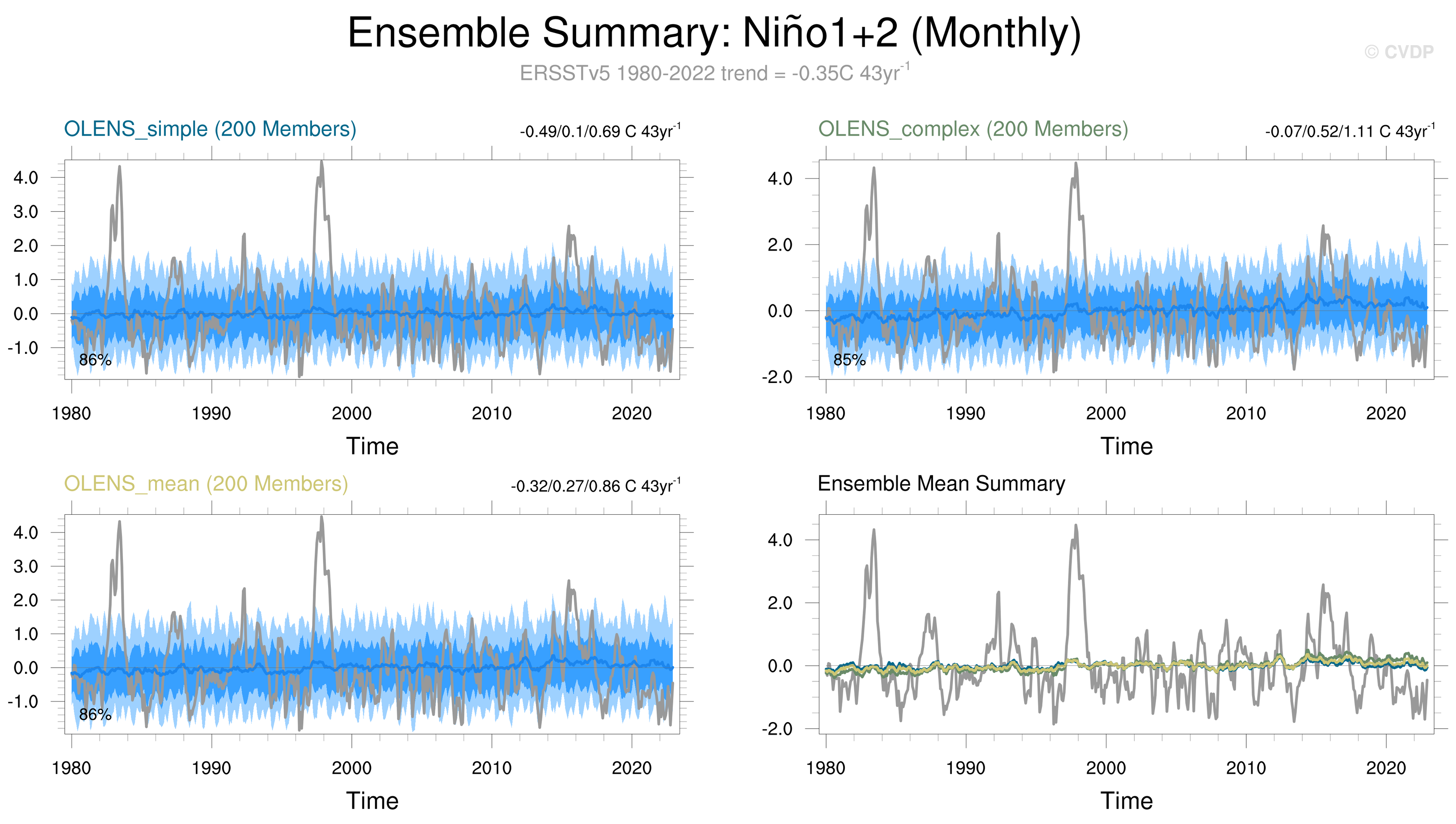 Ensemble Summary: Niño1+2 (Monthly)

© CVDP

ERSSTv5 1980-2022 trend = -0.35C 43yr$^{-1}$

OLENS_simple (200 Members)

-0.49/0.1/0.69 C 43yr$^{-1}$

4.0
3.0
2.0
1.0
0.0
-1.0

86%

1980 1990 2000 2010 2020

Time

OLENS_complex (200 Members)

-0.07/0.52/1.11 C 43yr$^{-1}$

4.0
2.0
0.0
-2.0

85%

1980 1990 2000 2010 2020

Time

OLENS_mean (200 Members)

-0.32/0.27/0.86 C 43yr$^{-1}$

4.0
3.0
2.0
1.0
0.0
-1.0

86%

1980 1990 2000 2010 2020

Time

Ensemble Mean Summary

4.0
2.0
0.0
-2.0

1980 1990 2000 2010 2020

Time